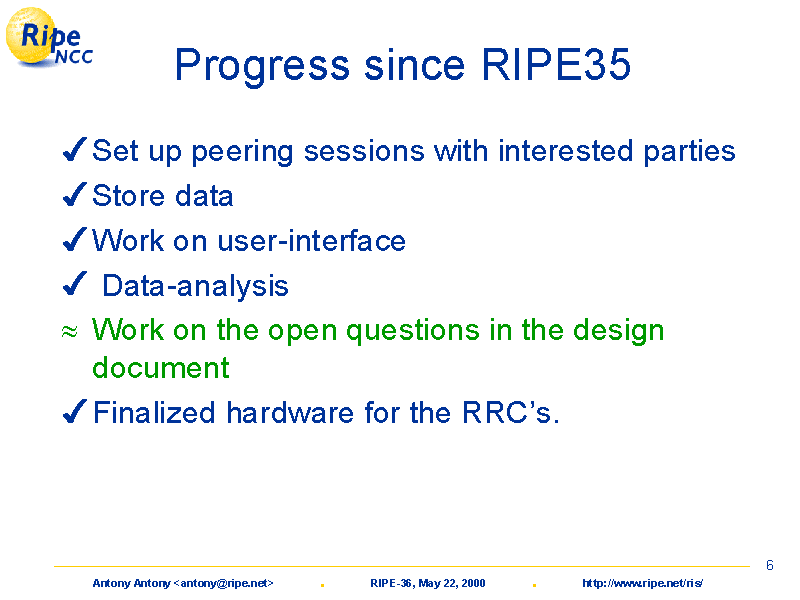 Ripe NCC

Progress since RIPE35

✓ Set up peering sessions with interested parties
✓ Store data
✓ Work on user-interface
✓ Data-analysis
≈ Work on the open questions in the design document
✓ Finalized hardware for the RRC's.

6

Antony Antony <antony@ripe.net> . RIPE-36, May 22, 2000 . http://www.ripe.net/ris/